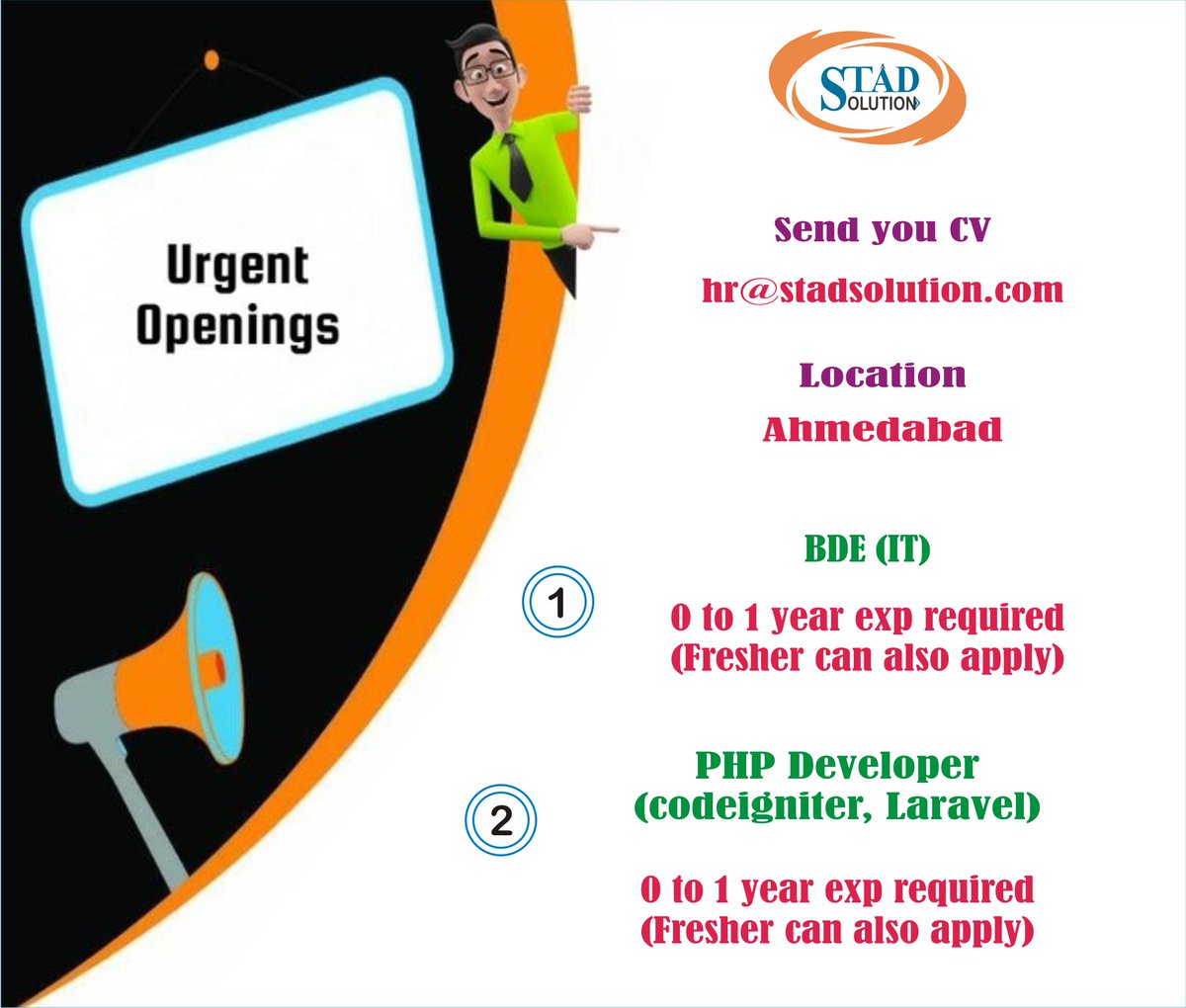 Urgent Openings

STAD SOLUTION

Send you CV

hr@stadsolution.com

Location

Ahmedabad

1

BDE (IT)

0 to 1 year exp required
(Fresher can also apply)

2

PHP Developer
(codeigniter, Laravel)

0 to 1 year exp required
(Fresher can also apply)